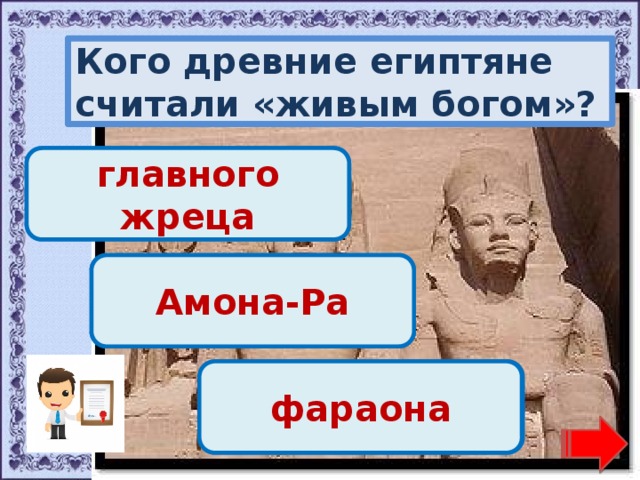 Кого древние египтяне считали «живым богом»?

главного жреца

Амона-Ра

фараона